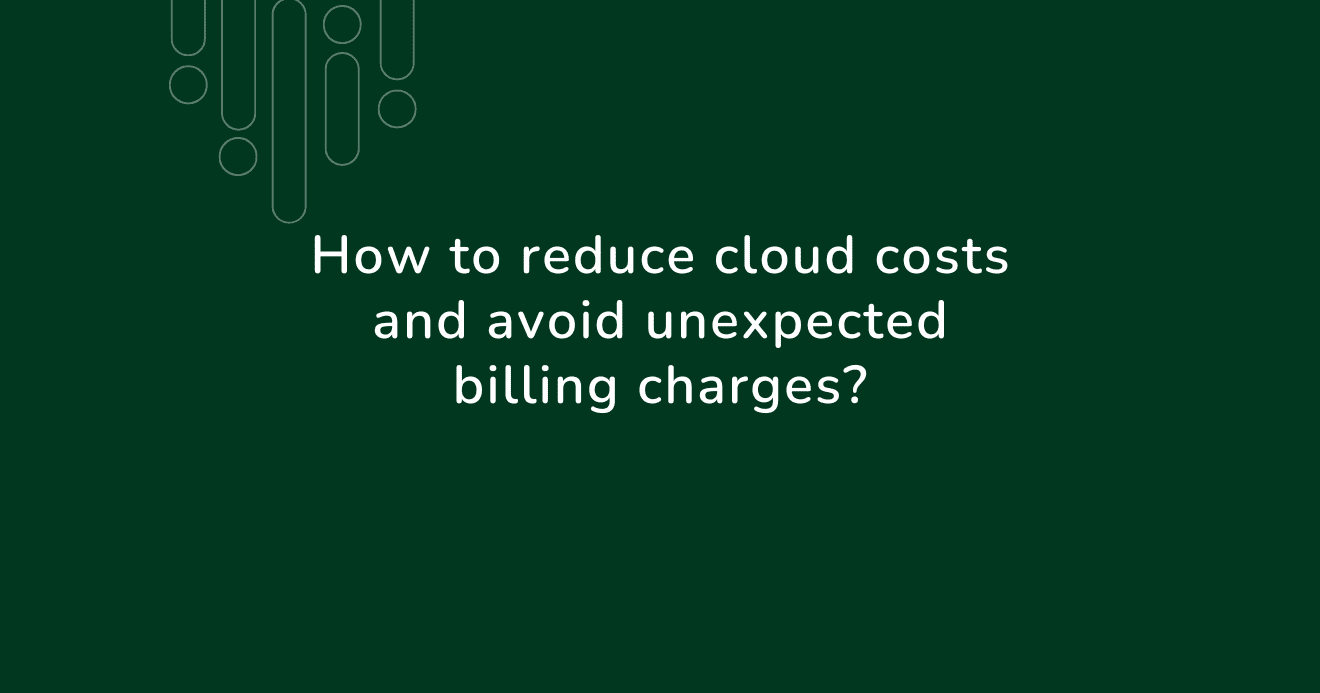 How to reduce cloud costs and avoid unexpected billing charges?